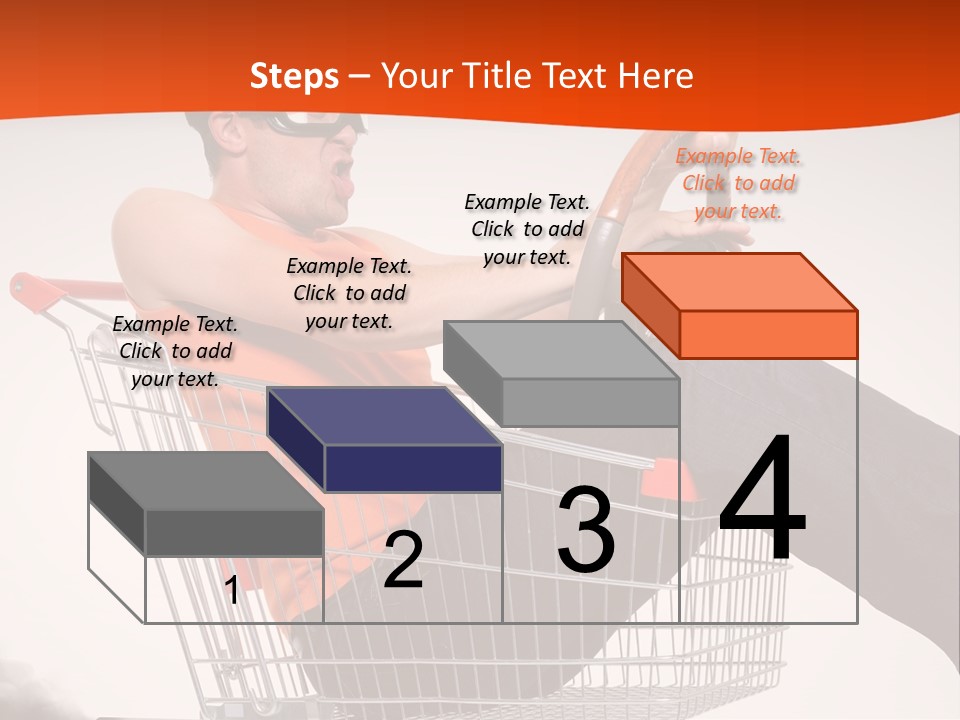 Steps – Your Title Text Here

Example Text. Click to add your text.

Example Text. Click to add your text.

Example Text. Click to add your text.

Example Text. Click to add your text.

1

2

3

4